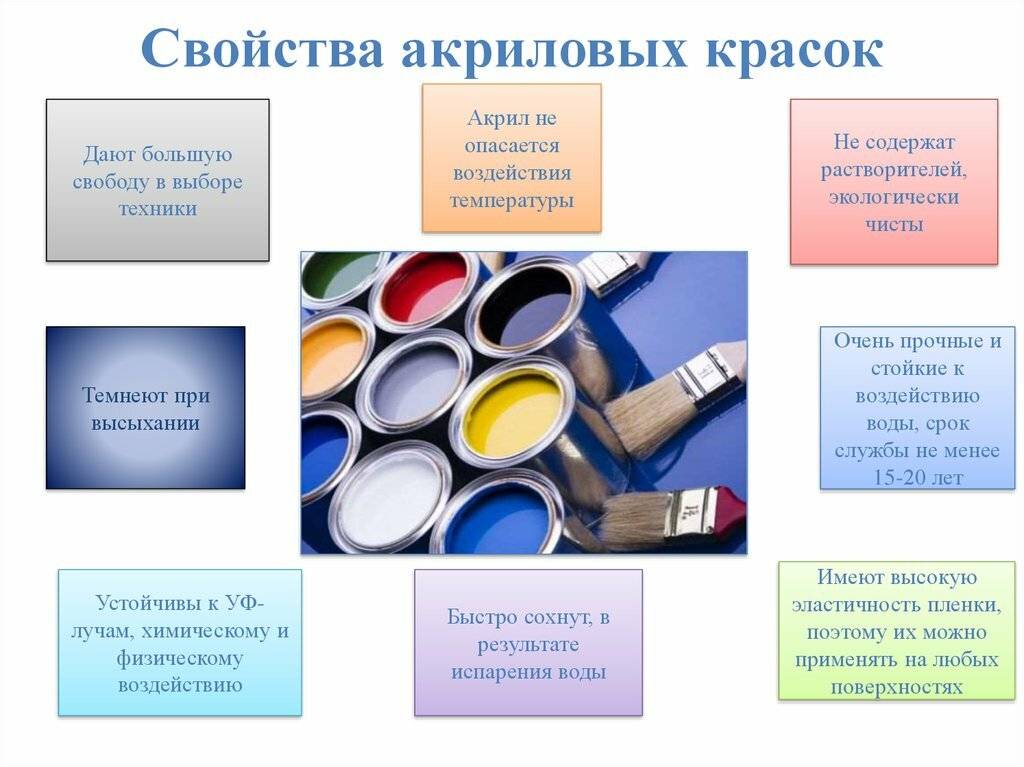 Свойства акриловых красок

Дают большую свободу в выборе техники

Акрил не опасается воздействия температуры

Не содержат растворителей, экологически чисты

Темнеют при высыхании

Очень прочные и стойкие к воздействию воды, срок службы не менее 15-20 лет

Устойчивы к УФ-лучам, химическому и физическому воздействию

Быстро сохнут, в результате испарения воды

Имеют высокую эластичность пленки, поэтому их можно применять на любых поверхностях